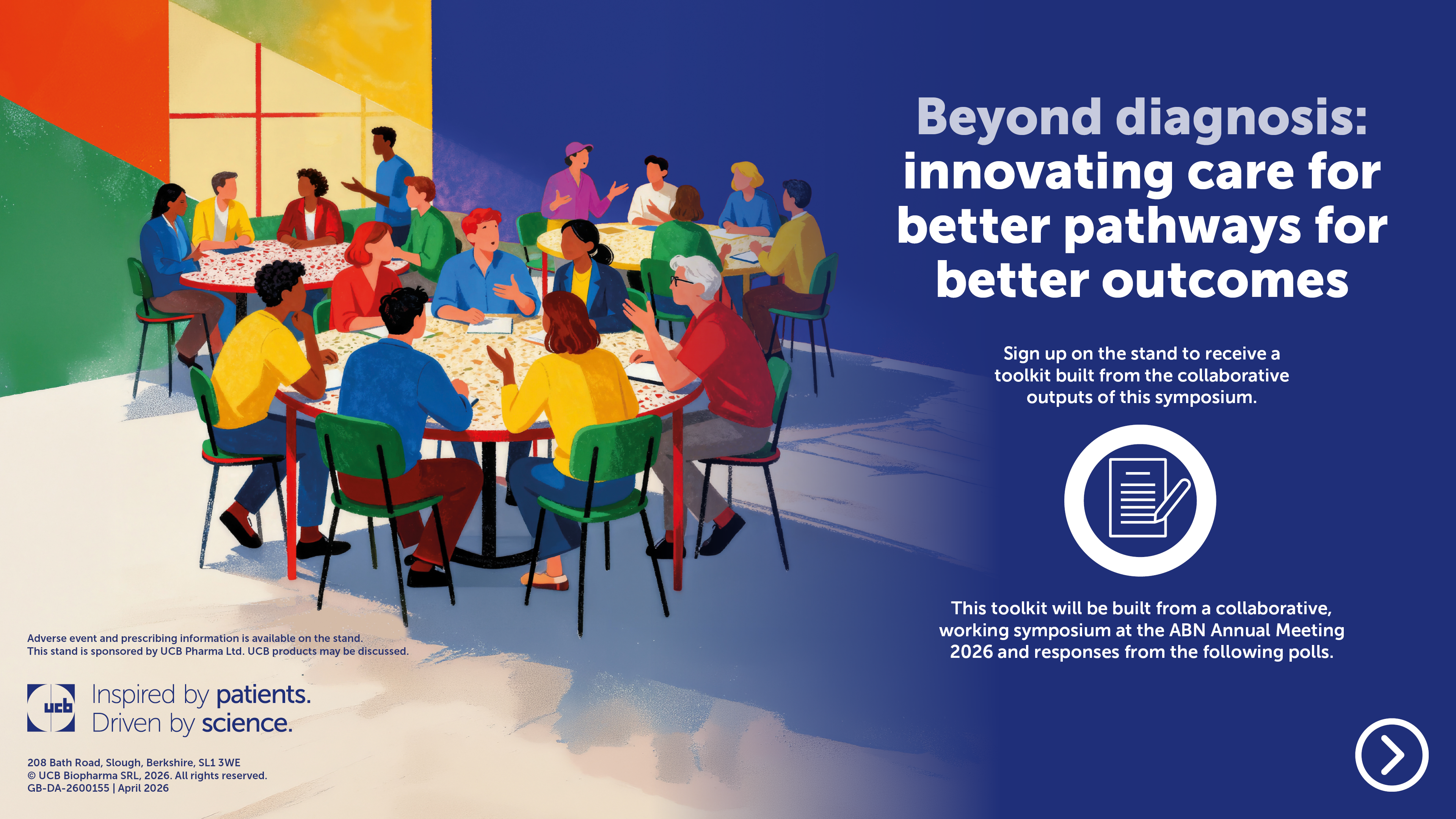 Beyond diagnosis: innovating care for better pathways for better outcomes

Sign up on the stand to receive a toolkit built from the collaborative outputs of this symposium.

This toolkit will be built from a collaborative, working symposium at the ABN Annual Meeting 2026 and responses from the following polls.

Adverse event and prescribing information is available on the stand.
This stand is sponsored by UCB Pharma Ltd. UCB products may be discussed.

ucb Inspired by patients.
Driven by science.

208 Bath Road, Slough, Berkshire, SL1 3WE
© UCB Biopharma SRL, 2026. All rights reserved.
GB-DA-2600155 | April 2026